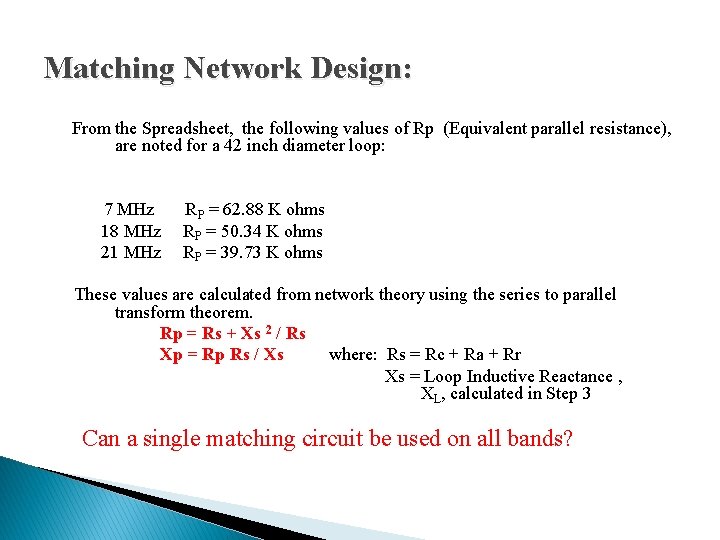 Matching Network Design:

From the Spreadsheet, the following values of Rp (Equivalent parallel resistance), are noted for a 42 inch diameter loop:

7 MHz $R_P$ = 62.88 K ohms
18 MHz $R_P$ = 50.34 K ohms
21 MHz $R_P$ = 39.73 K ohms

These values are calculated from network theory using the series to parallel transform theorem.

Rp = Rs + Xs $^2$ / Rs
Xp = Rp Rs / Xs where: Rs = Rc + Ra + Rr
Xs = Loop Inductive Reactance , $X_L$, calculated in Step 3

Can a single matching circuit be used on all bands?